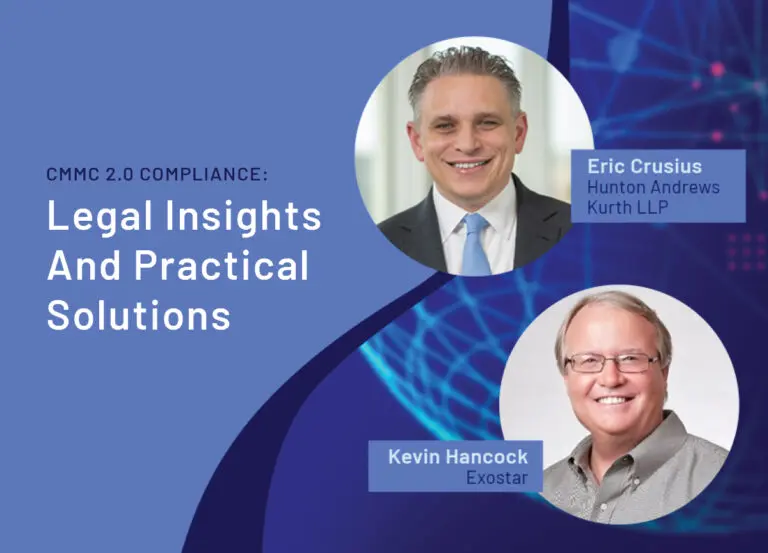 CMMC 2.0 COMPLIANCE:

Legal Insights And Practical Solutions

Eric Crusius
Hunton Andrews Kurth LLP

Kevin Hancock
Exostar